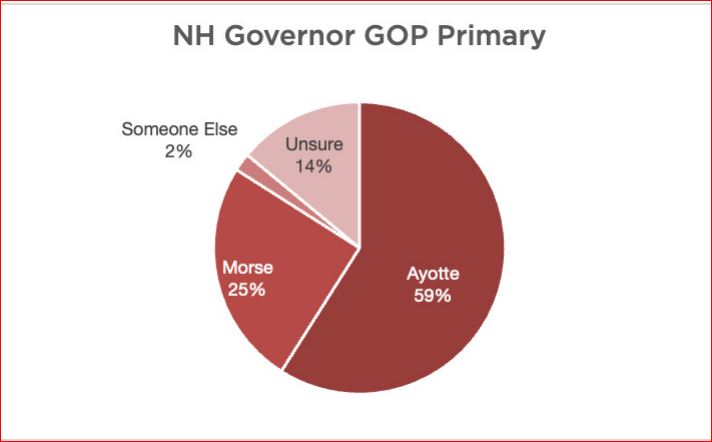 NH Governor GOP Primary

Someone Else
2%

Unsure
14%

Morse
25%

Ayotte
59%